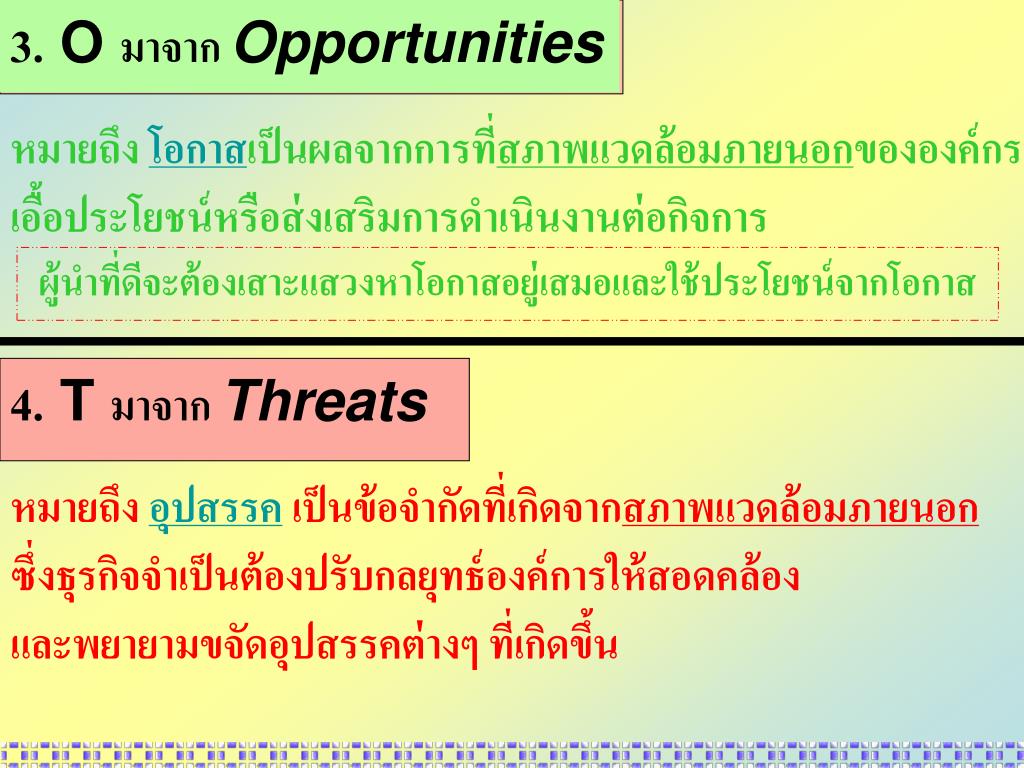 3. O มาจาก Opportunities

หมายถึง โอกาสเป็นผลจากการที่สภาพแวดล้อมภายนอกขององค์กร เอื้อประโยชน์หรือส่งเสริมการดำเนินงานต่อกิจการ

ผู้นำที่ดีจะต้องเสาะแสวงหาโอกาสอยู่เสมอและใช้ประโยชน์จากโอกาส

4. T มาจาก Threats

หมายถึง อุปสรรค เป็นข้อจำกัดที่เกิดจากสภาพแวดล้อมภายนอก ซึ่งธุรกิจจำเป็นต้องปรับกลยุทธ์องค์การให้สอดคล้อง และพยายามขจัดอุปสรรคต่างๆ ที่เกิดขึ้น